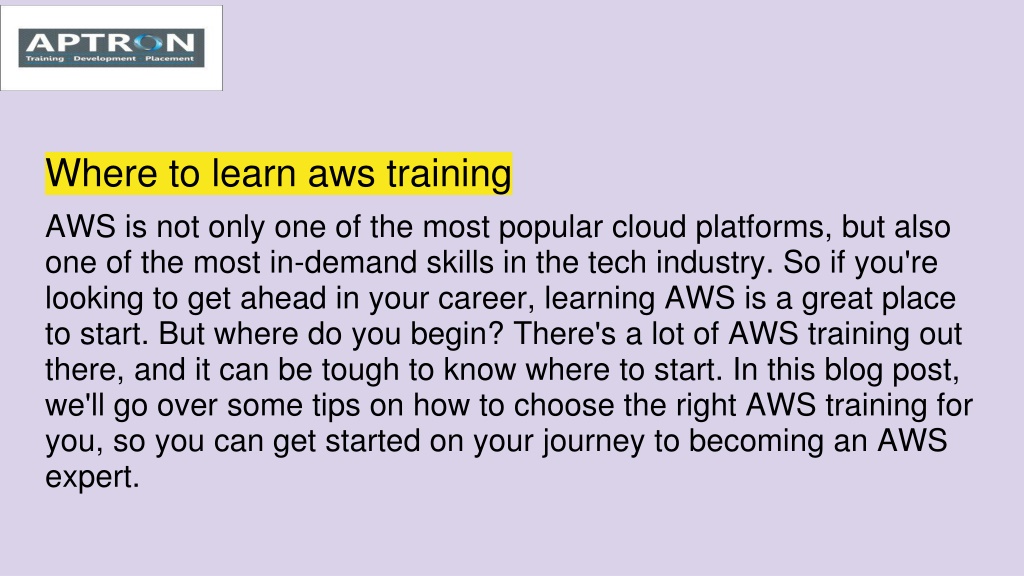 APTRON
Training Development Placement

Where to learn aws training

AWS is not only one of the most popular cloud platforms, but also one of the most in-demand skills in the tech industry. So if you're looking to get ahead in your career, learning AWS is a great place to start. But where do you begin? There's a lot of AWS training out there, and it can be tough to know where to start. In this blog post, we'll go over some tips on how to choose the right AWS training for you, so you can get started on your journey to becoming an AWS expert.